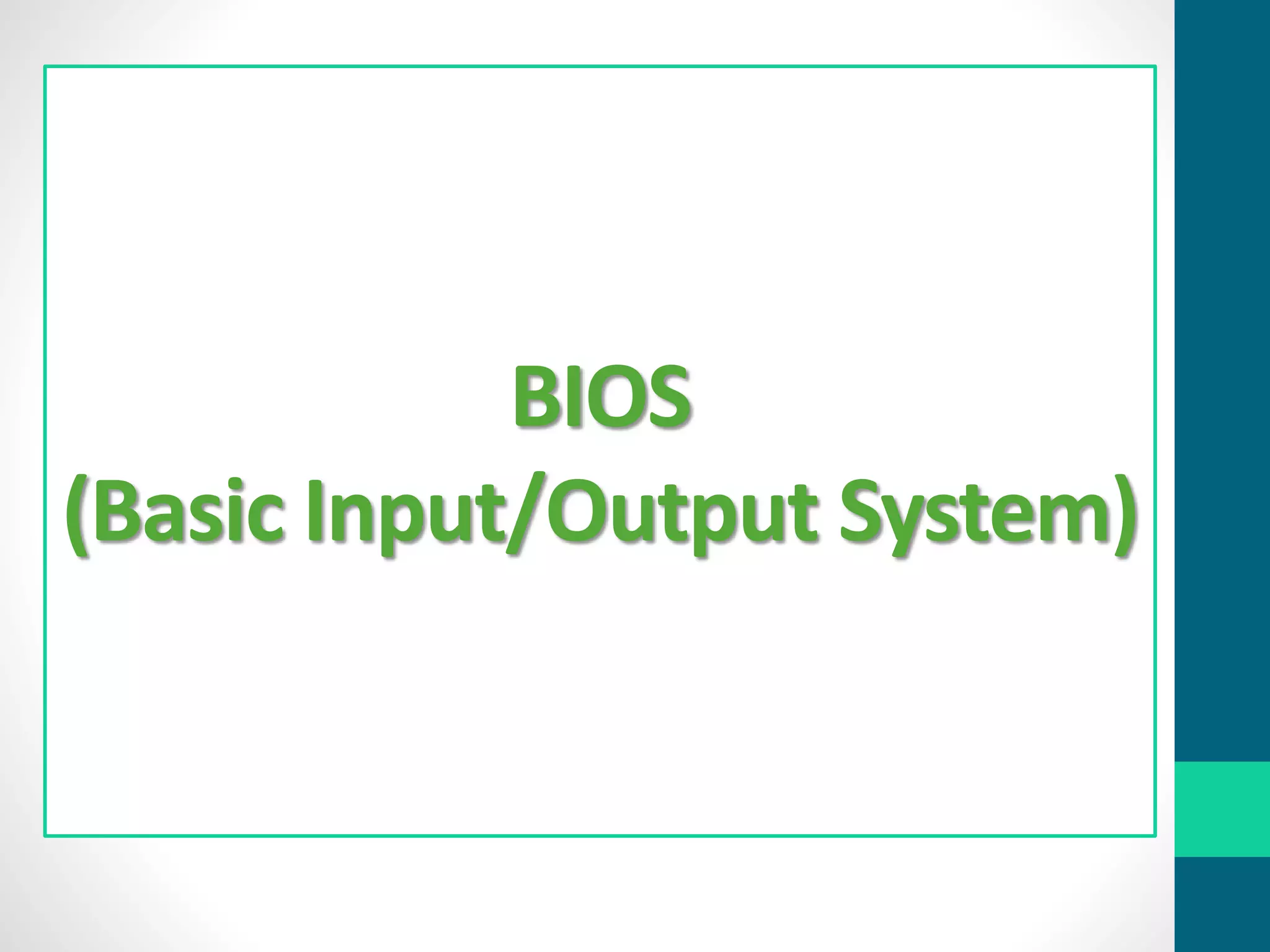 BIOS
(Basic Input/Output System)